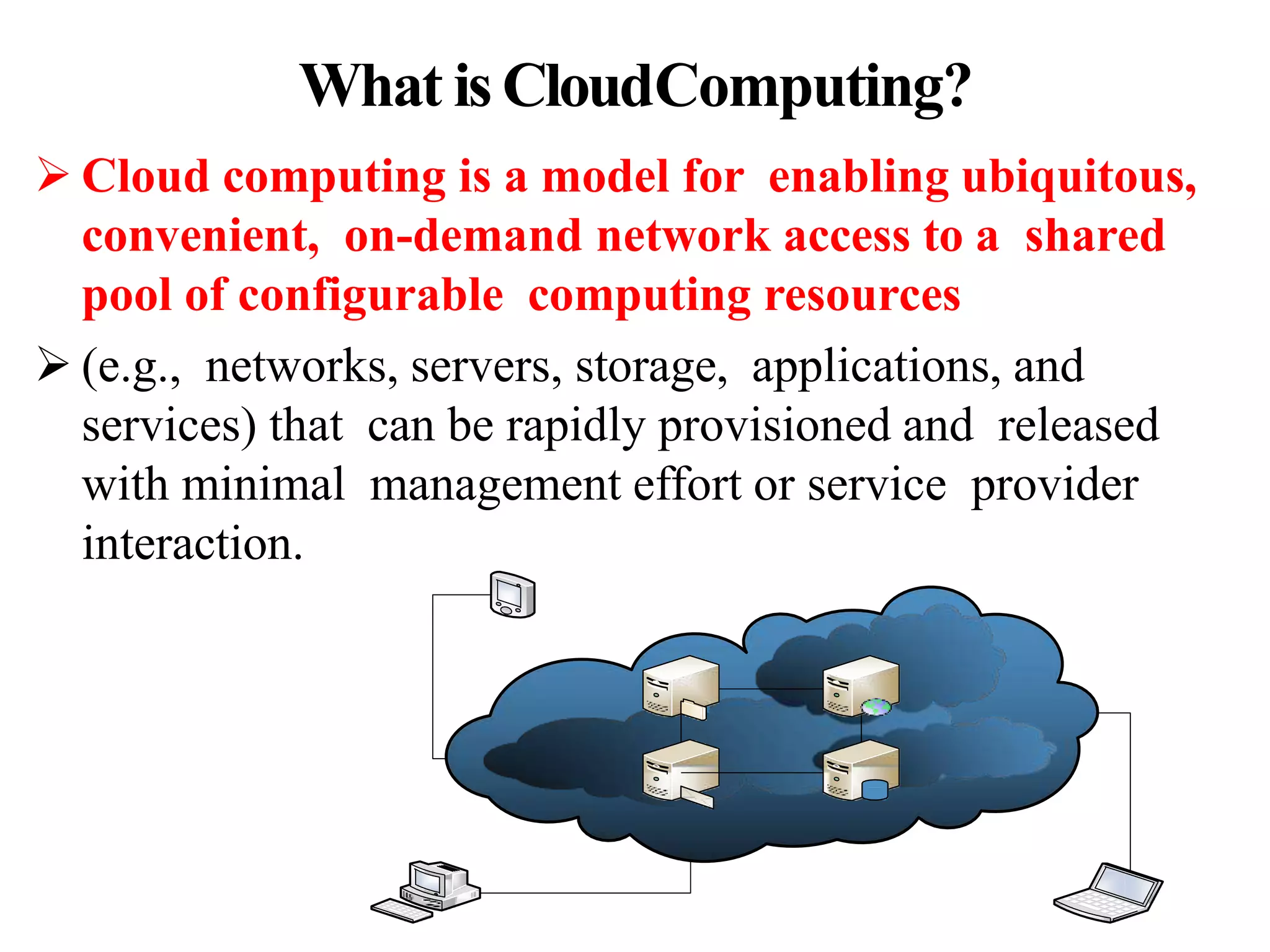 What is CloudComputing?

➢ Cloud computing is a model for enabling ubiquitous, convenient, on-demand network access to a shared pool of configurable computing resources

➢ (e.g., networks, servers, storage, applications, and services) that can be rapidly provisioned and released with minimal management effort or service provider interaction.